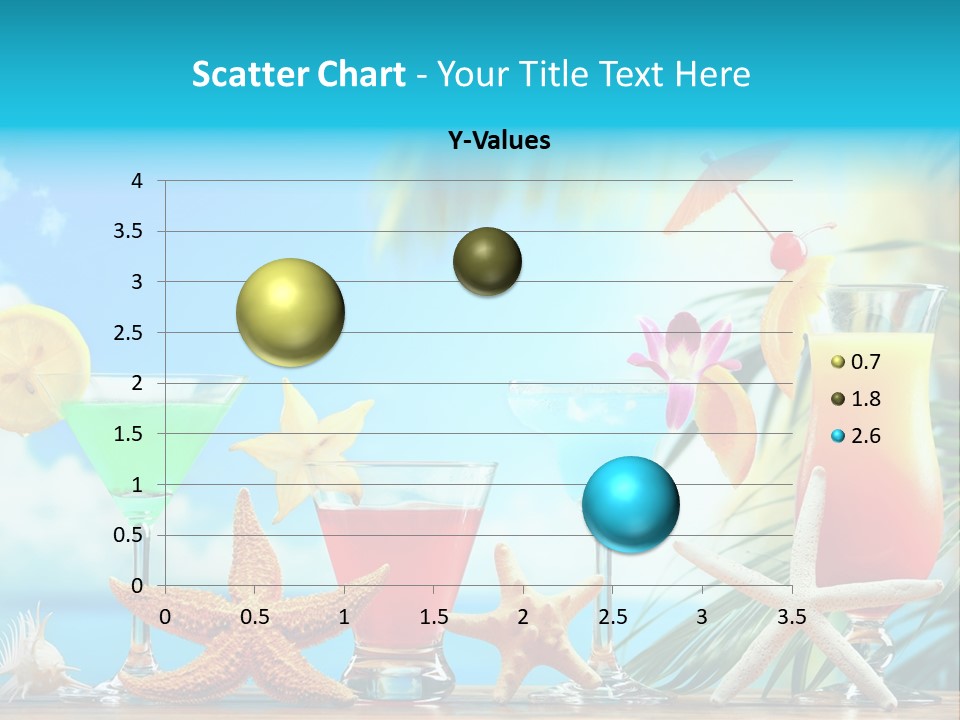 Scatter Chart - Your Title Text Here

Y-Values

4
3.5
3
2.5
2
1.5
1
0.5
0

0 0.5 1 1.5 2 2.5 3 3.5

0.7
1.8
2.6